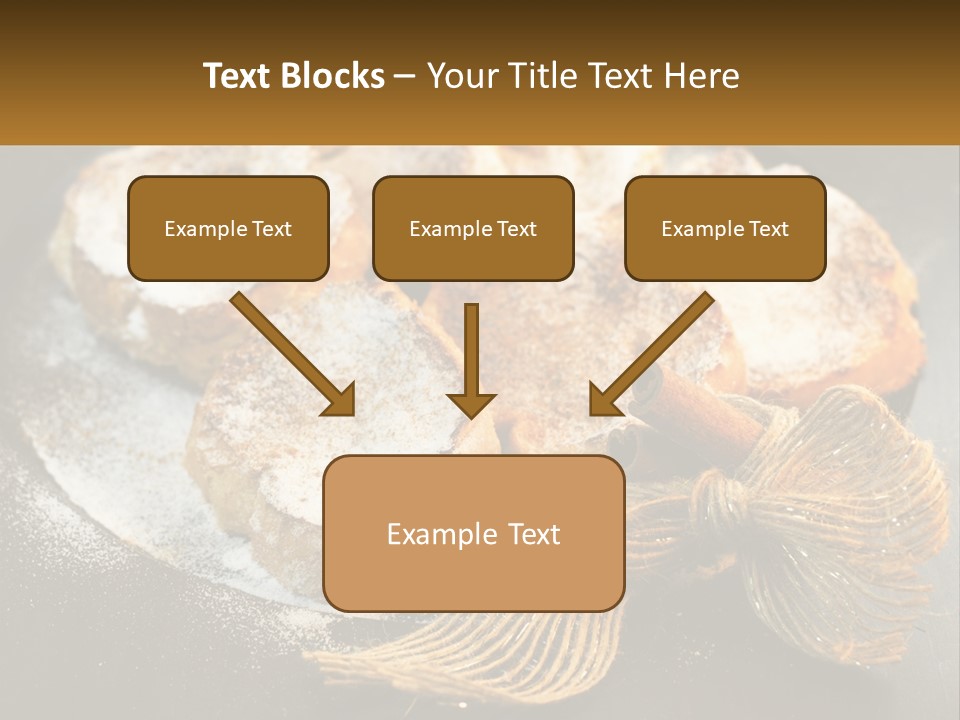 Text Blocks – Your Title Text Here

Example Text

Example Text

Example Text

Example Text